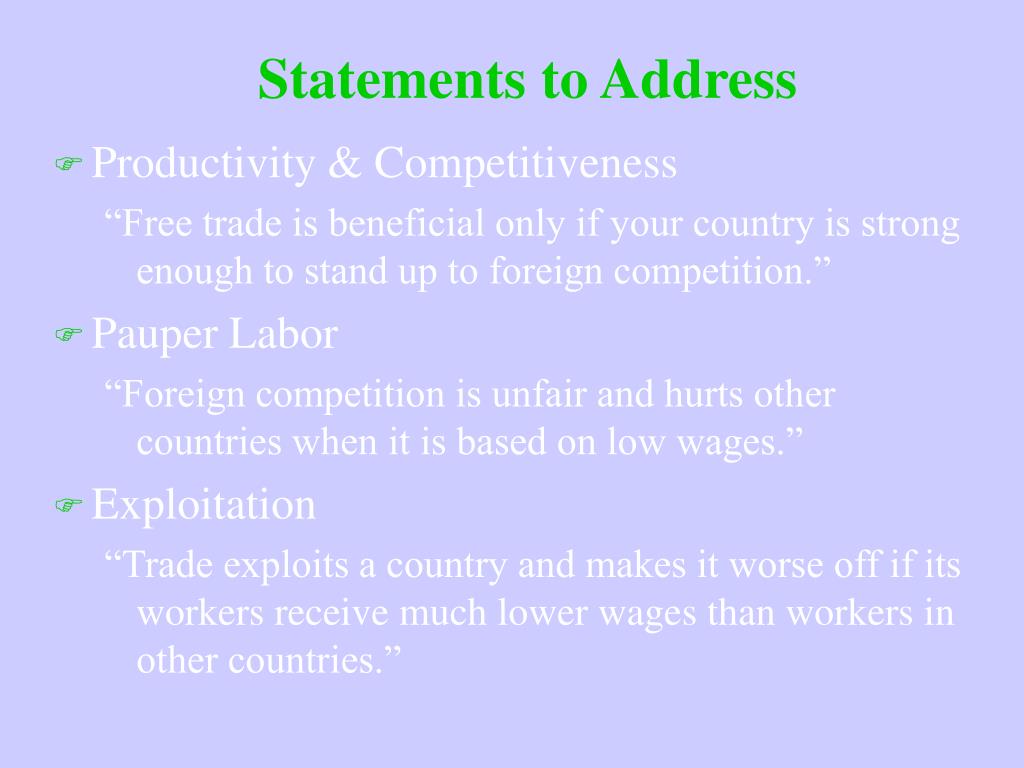 Statements to Address

Productivity & Competitiveness

“Free trade is beneficial only if your country is strong enough to stand up to foreign competition.”

Pauper Labor

“Foreign competition is unfair and hurts other countries when it is based on low wages.”

Exploitation

“Trade exploits a country and makes it worse off if its workers receive much lower wages than workers in other countries.”